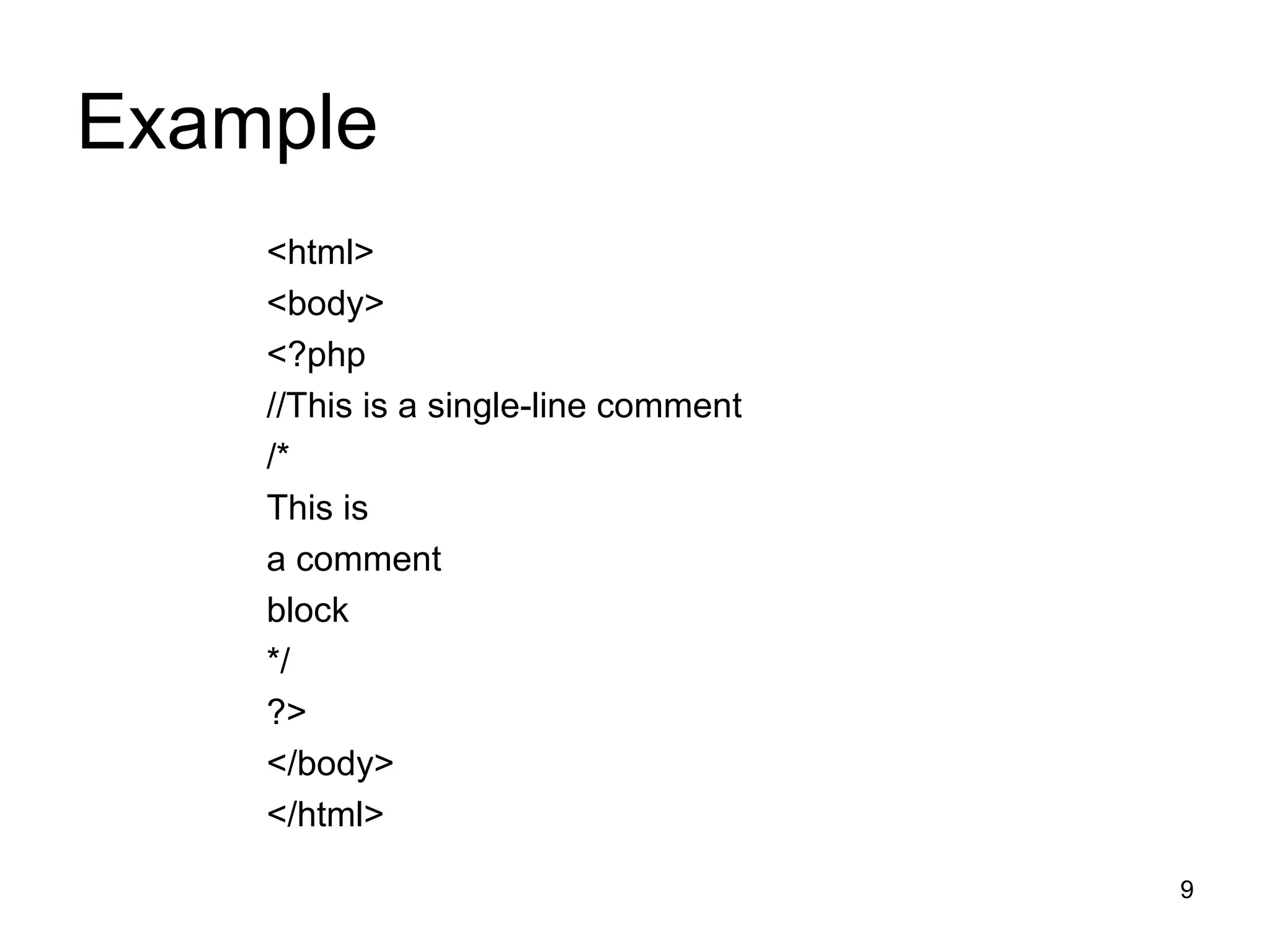 Example

<html>
<body>
<?php
//This is a single-line comment
/*
This is
a comment
block
*/
?>
</body>
</html>

9